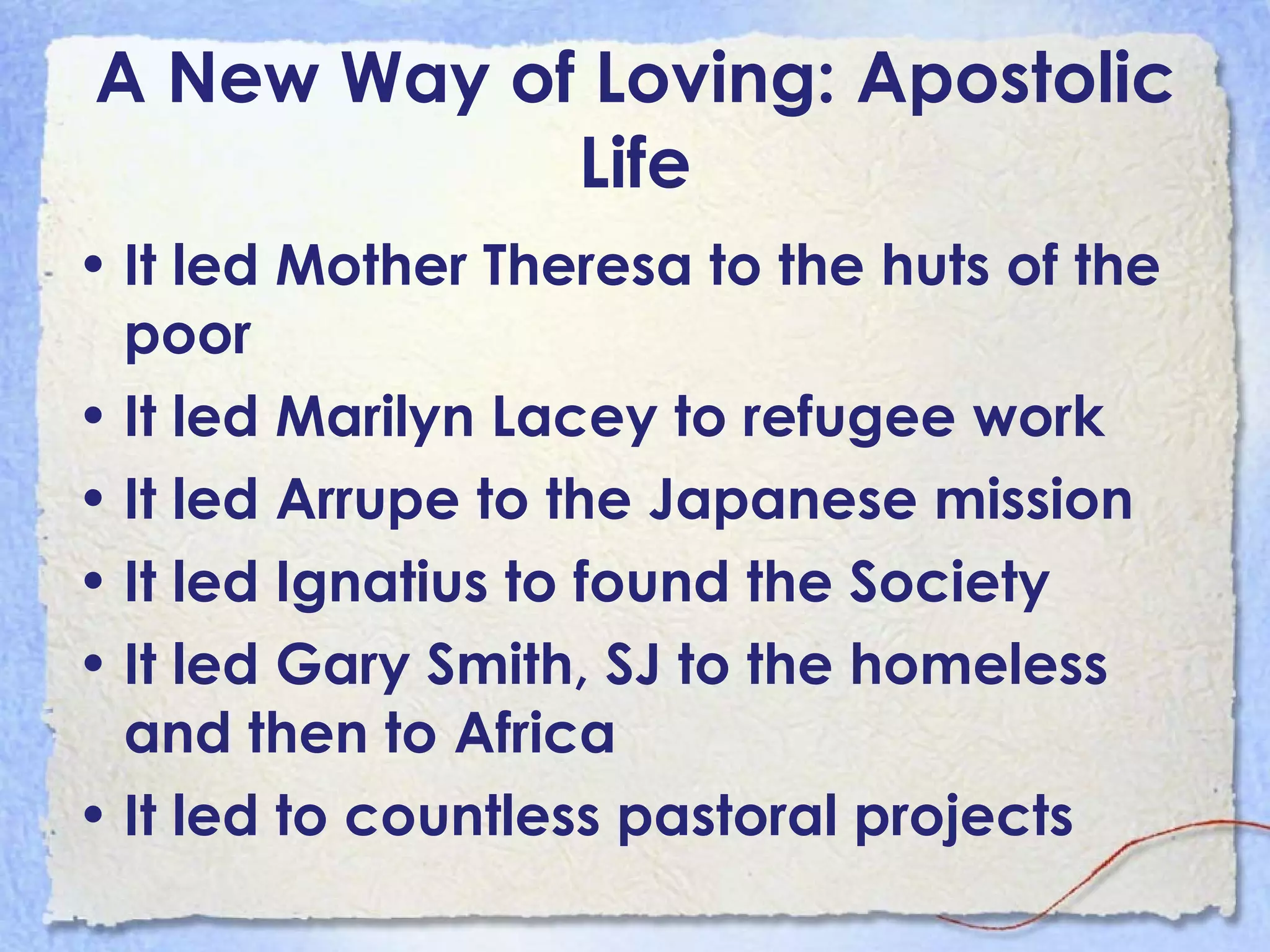 A New Way of Loving: Apostolic Life

• It led Mother Theresa to the huts of the poor
• It led Marilyn Lacey to refugee work
• It led Arrupe to the Japanese mission
• It led Ignatius to found the Society
• It led Gary Smith, SJ to the homeless and then to Africa
• It led to countless pastoral projects